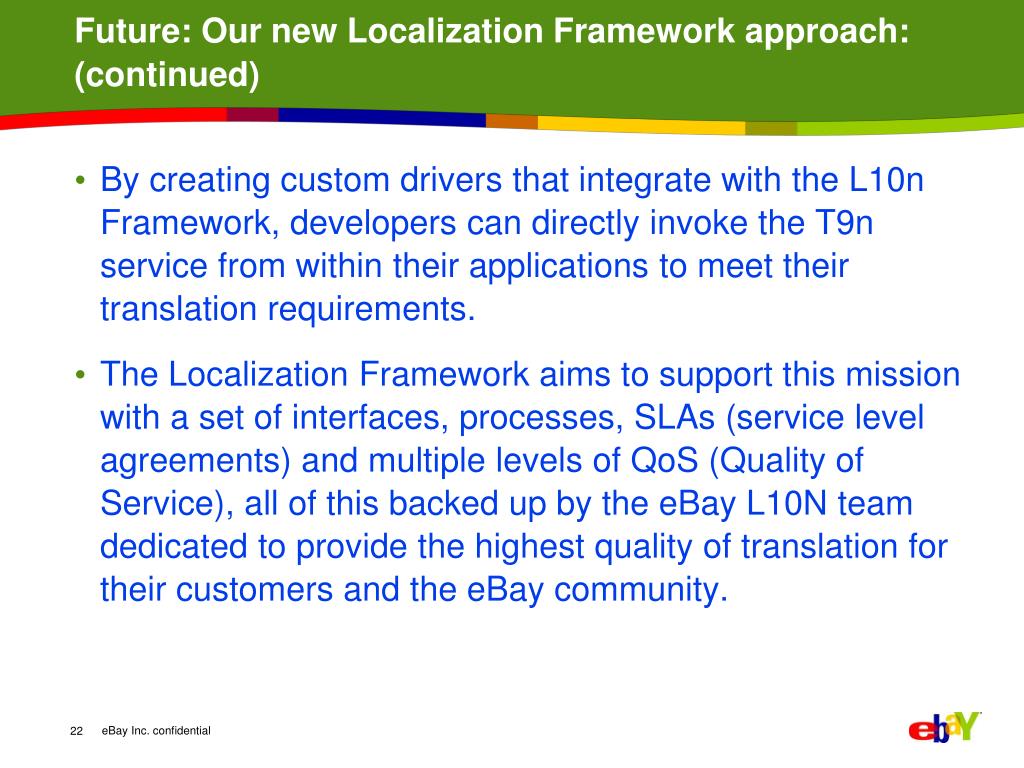 Future: Our new Localization Framework approach: (continued)

• By creating custom drivers that integrate with the L10n Framework, developers can directly invoke the T9n service from within their applications to meet their translation requirements.

• The Localization Framework aims to support this mission with a set of interfaces, processes, SLAs (service level agreements) and multiple levels of QoS (Quality of Service), all of this backed up by the eBay L10N team dedicated to provide the highest quality of translation for their customers and the eBay community.

22 eBay Inc. confidential

ebaY